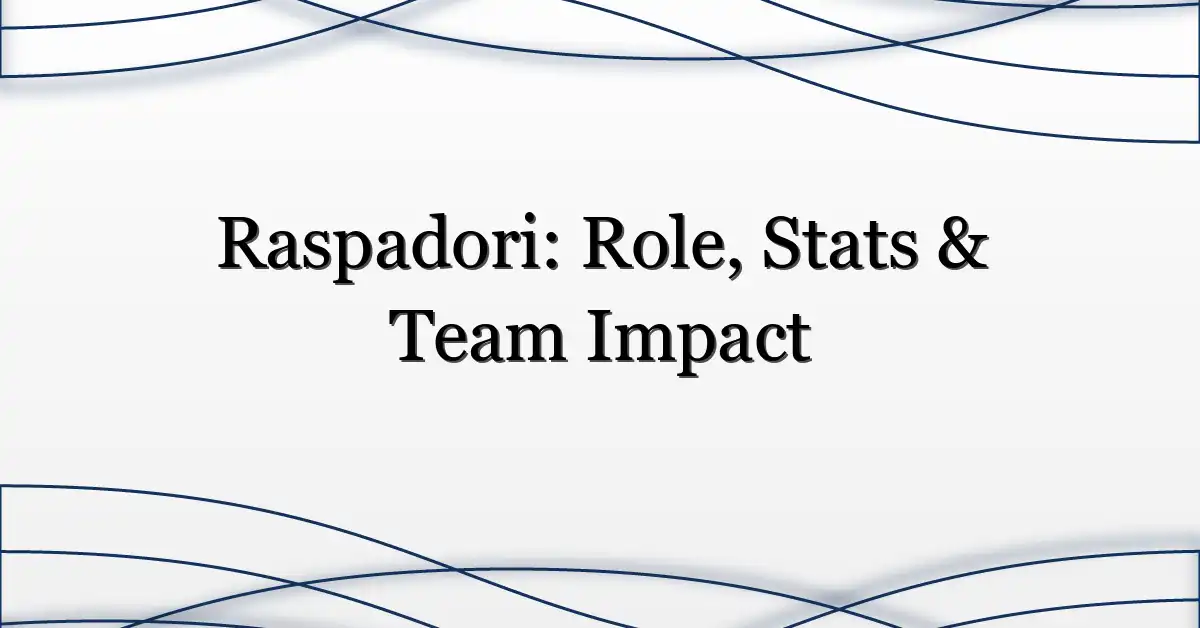 Raspadori: Role, Stats & Team Impact